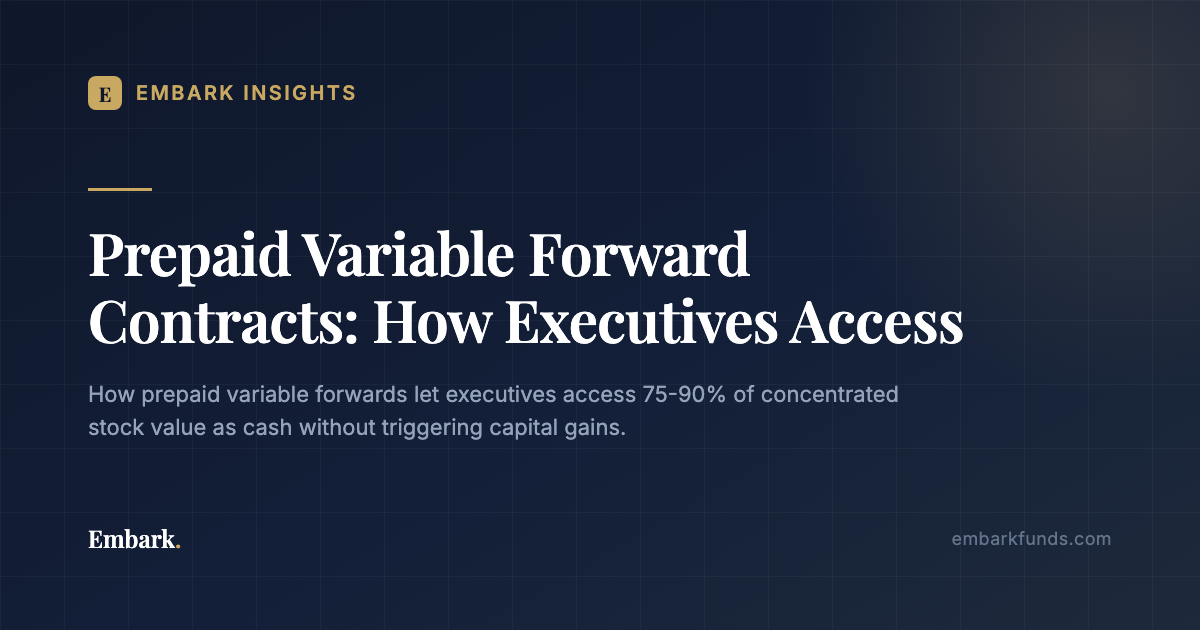 E EMBARK INSIGHTS

Prepaid Variable Forward Contracts: How Executives Access

How prepaid variable forwards let executives access 75-90% of concentrated stock value as cash without triggering capital gains.

Embark.

embarkfunds.com